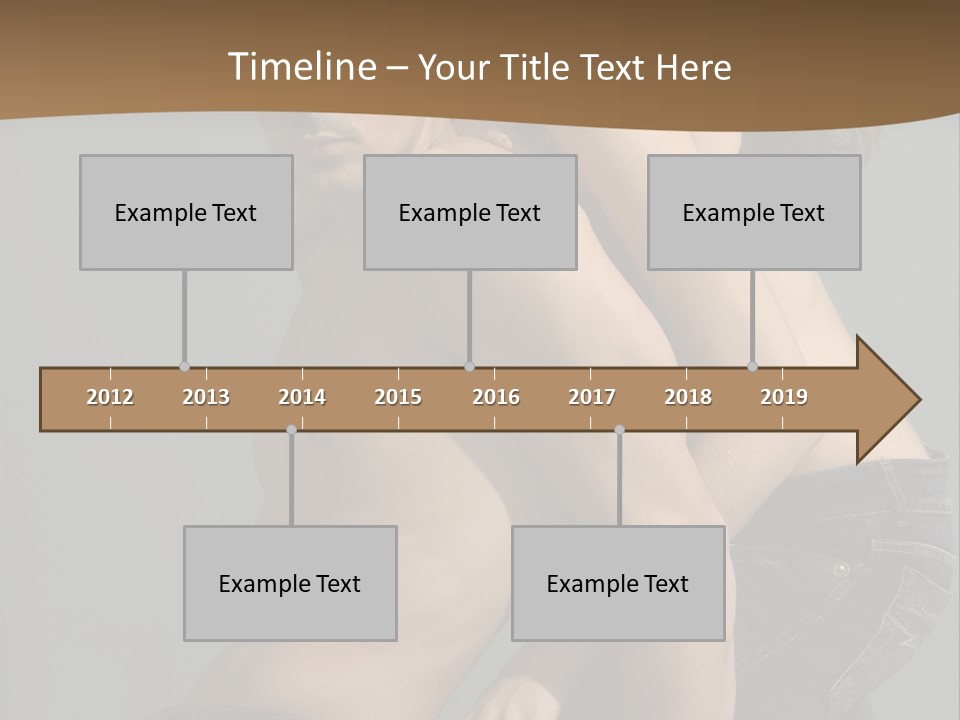 Timeline – Your Title Text Here

Example Text

Example Text

Example Text

2012 2013 2014 2015 2016 2017 2018 2019

Example Text

Example Text